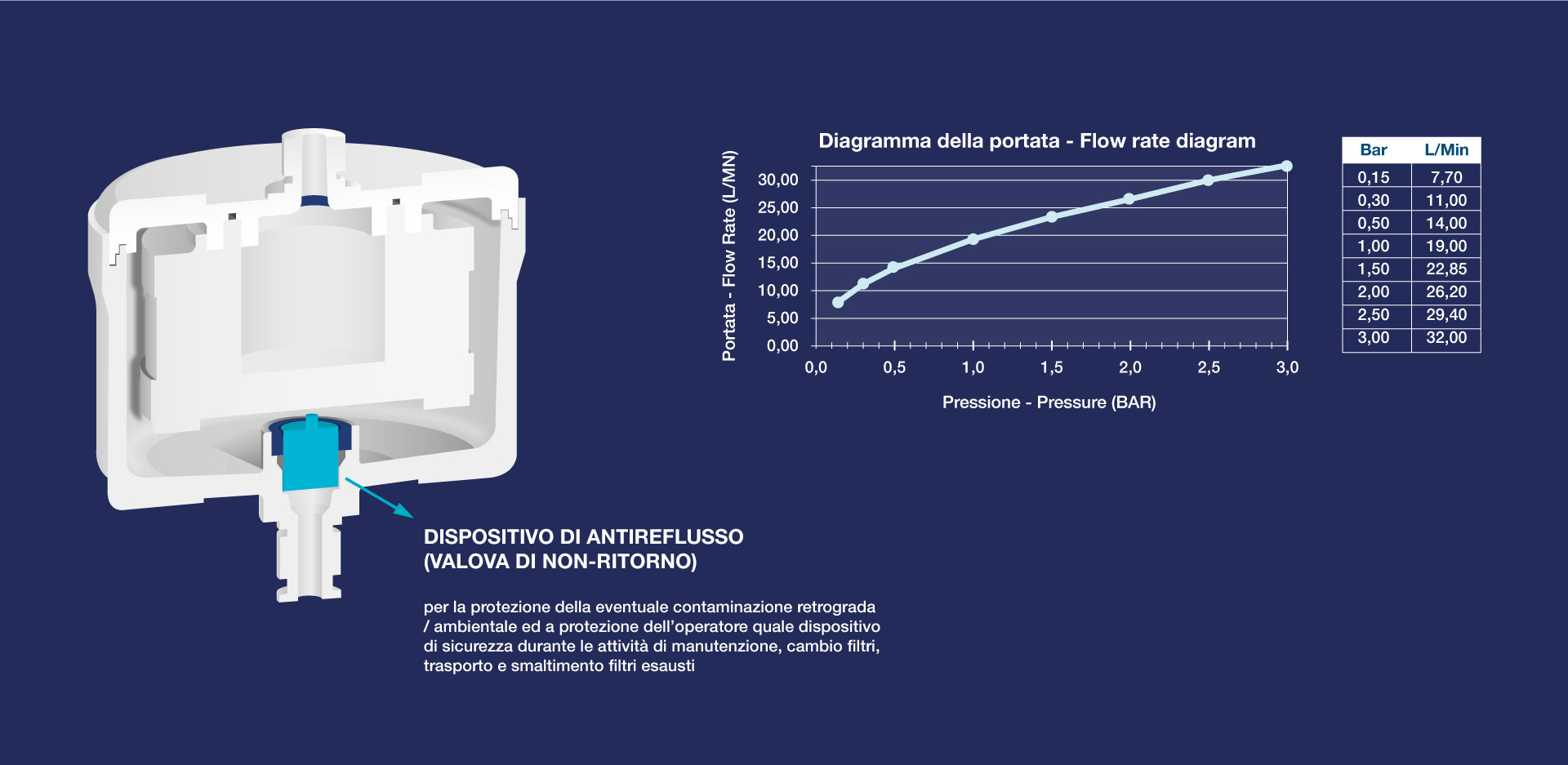 Diagramma della portata - Flow rate diagram

Portata - Flow Rate (L/MN)

30,00
25,00
20,00
15,00
10,00
5,00
0,00

0,0 0,5 1,0 1,5 2,0 2,5 3,0

Pressione - Pressure (BAR)

| Bar | L/Min |
|---|---|
| 0,15 | 7,70 |
| 0,30 | 11,00 |
| 0,50 | 14,00 |
| 1,00 | 19,00 |
| 1,50 | 22,85 |
| 2,00 | 26,20 |
| 2,50 | 29,40 |
| 3,00 | 32,00 |

DISPOSITIVO DI ANTIREFLUSSO
(VALOVA DI NON-RITORNO)

per la protezione della eventuale contaminazione retrograda / ambientale ed a protezione dell'operatore quale dispositivo di sicurezza durante le attività di manutenzione, cambio filtri, trasporto e smaltimento filtri esausti